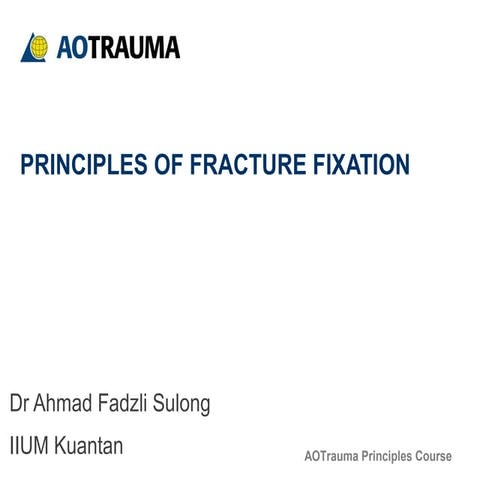 AOTRAUMA

PRINCIPLES OF FRACTURE FIXATION

Dr Ahmad Fadzli Sulong

IIUM Kuantan

AOTrauma Principles Course